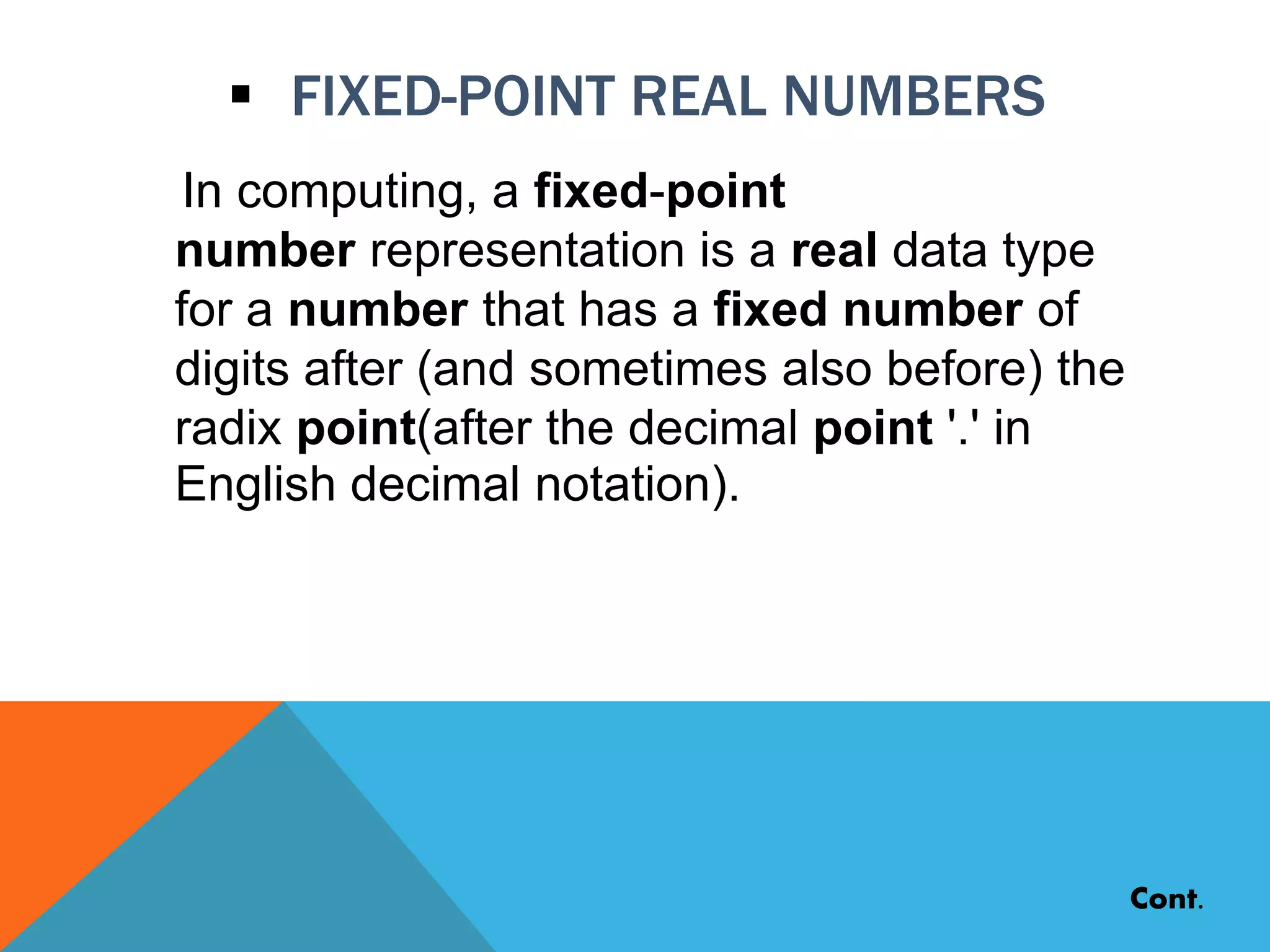 ▪ FIXED-POINT REAL NUMBERS

In computing, a fixed-point number representation is a real data type for a number that has a fixed number of digits after (and sometimes also before) the radix point(after the decimal point '.' in English decimal notation).

Cont.